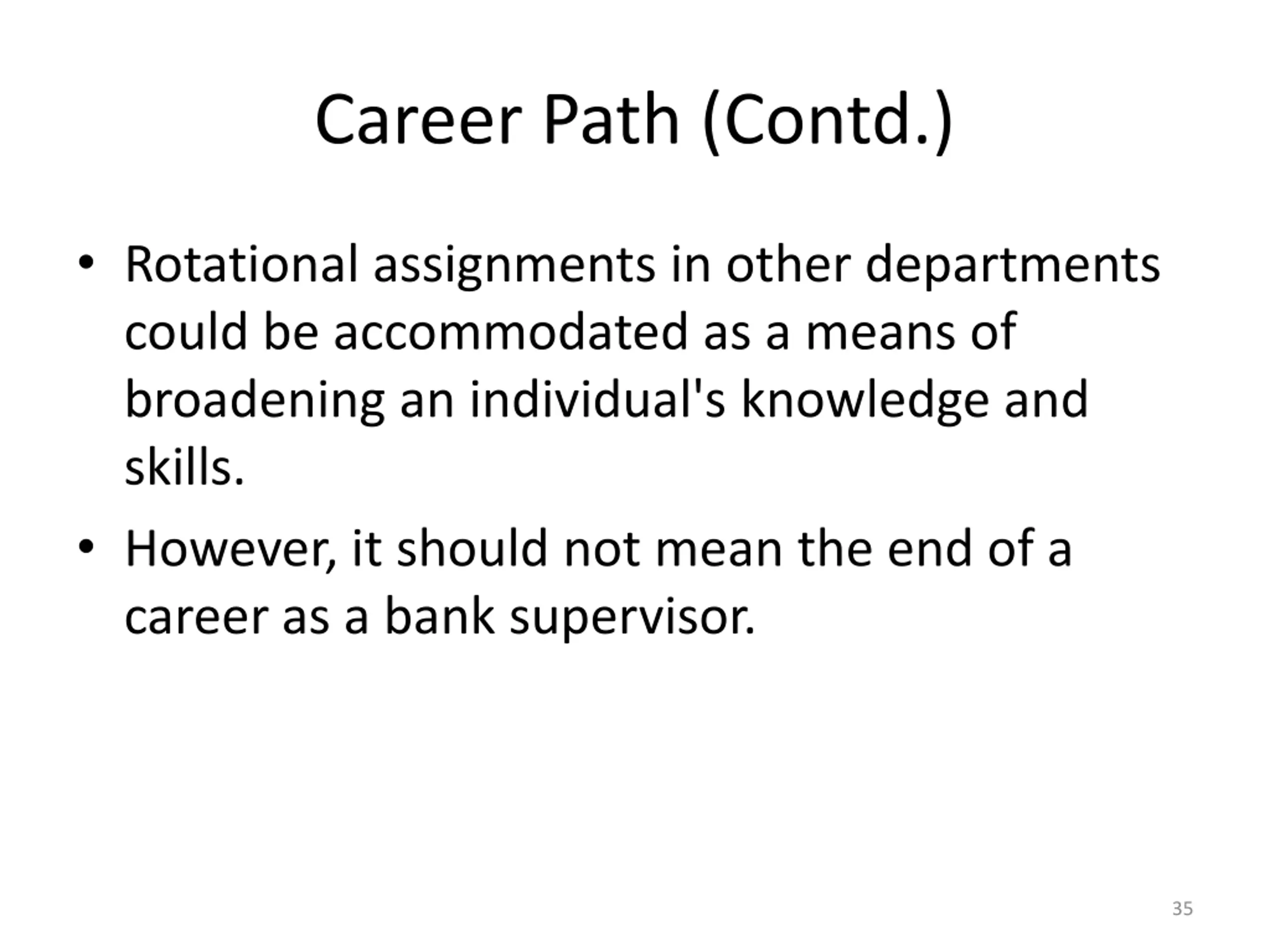 Career Path (Contd.)

• Rotational assignments in other departments could be accommodated as a means of broadening an individual's knowledge and skills.

• However, it should not mean the end of a career as a bank supervisor.

35